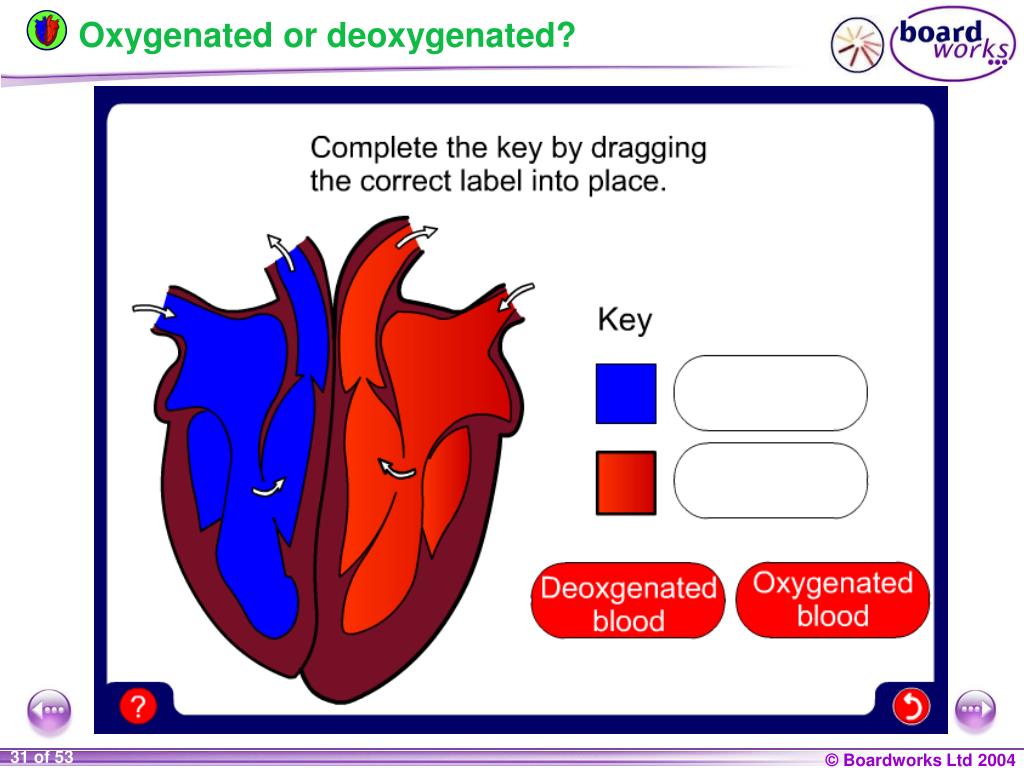 Oxygenated or deoxygenated?

board works

Complete the key by dragging the correct label into place.

Key

Deoxgenated blood

Oxygenated blood

?

31 of 53

© Boardworks Ltd 2004